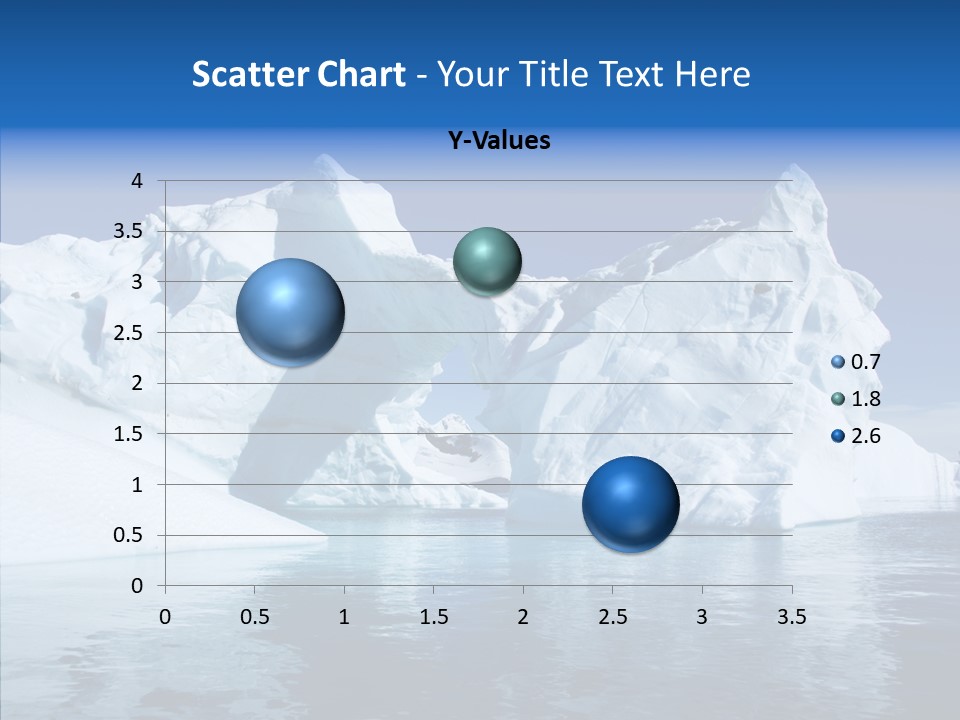 Scatter Chart - Your Title Text Here

Y-Values

4
3.5
3
2.5
2
1.5
1
0.5
0

0 0.5 1 1.5 2 2.5 3 3.5

0.7
1.8
2.6